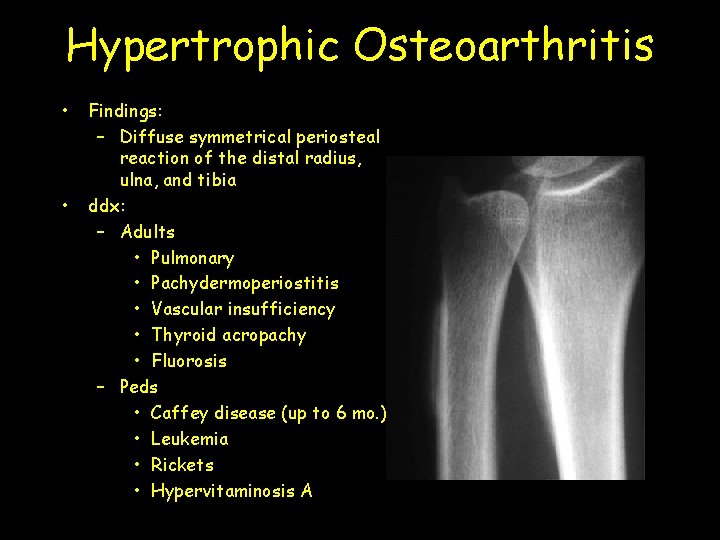 Hypertrophic Osteoarthritis

• Findings:
  – Diffuse symmetrical periosteal reaction of the distal radius, ulna, and tibia
• ddx:
  – Adults
    • Pulmonary
    • Pachydermoperiostitis
    • Vascular insufficiency
    • Thyroid acropachy
    • Fluorosis
  – Peds
    • Caffey disease (up to 6 mo.)
    • Leukemia
    • Rickets
    • Hypervitaminosis A